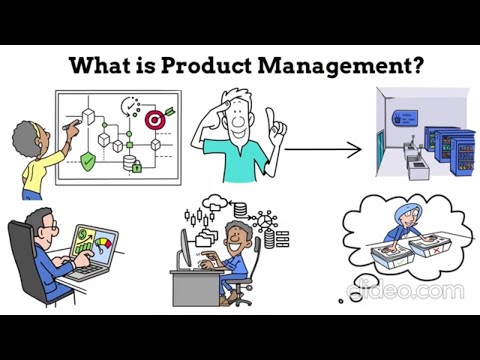 What is Product Management?

clideo.com